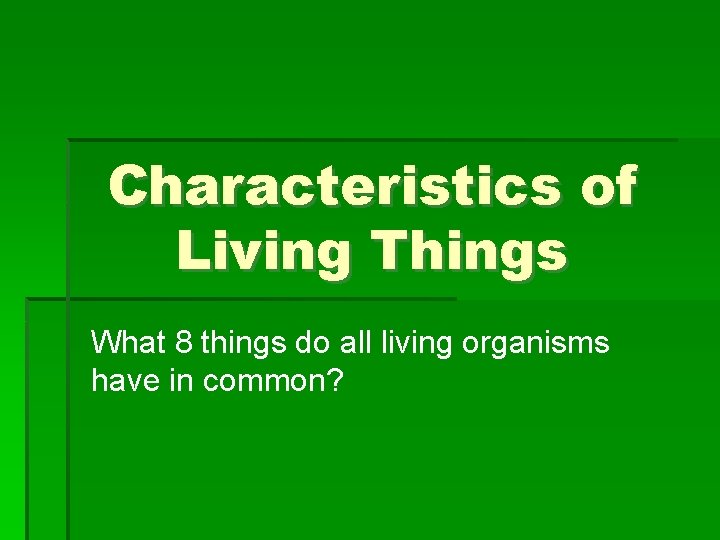 Characteristics of Living Things

What 8 things do all living organisms have in common?